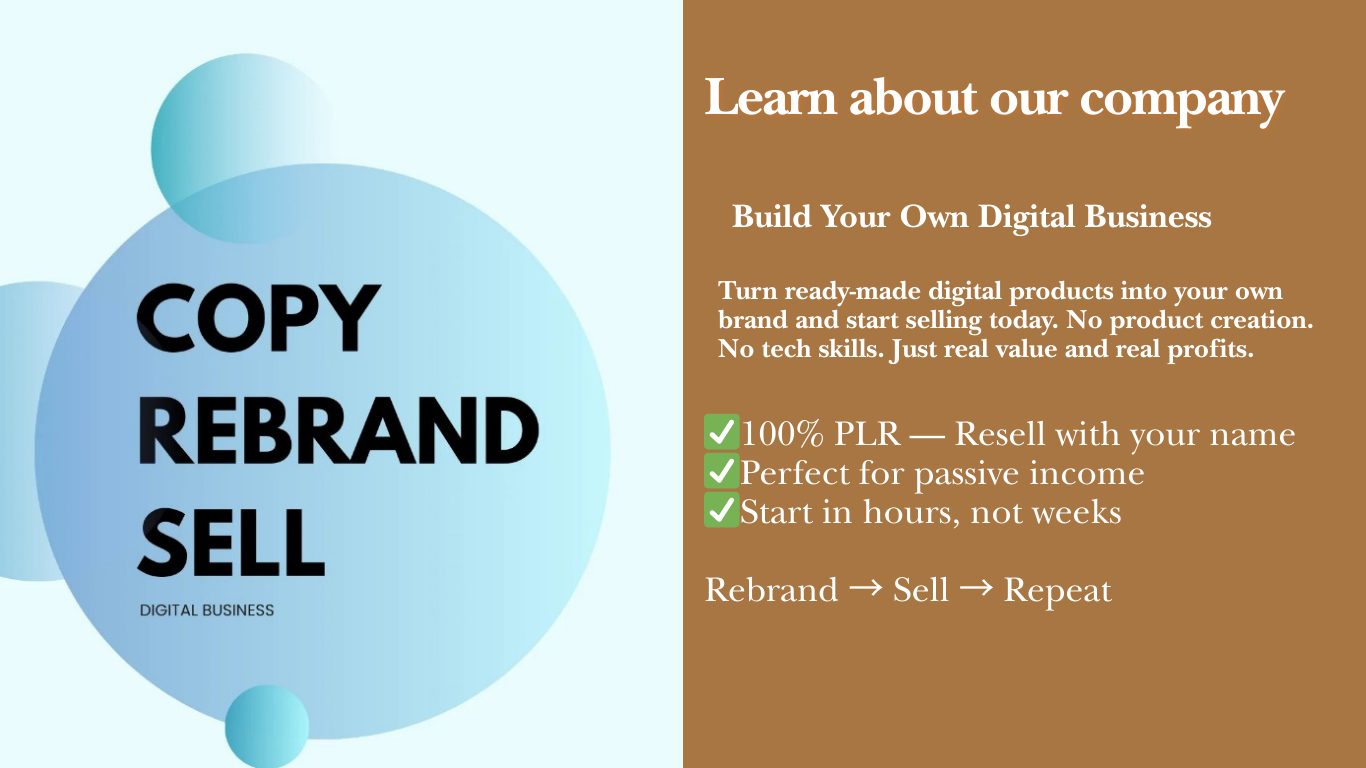 COPY
REBRAND
SELL
DIGITAL BUSINESS

Learn about our company

Build Your Own Digital Business

Turn ready-made digital products into your own brand and start selling today. No product creation. No tech skills. Just real value and real profits.

✅100% PLR — Resell with your name
✅Perfect for passive income
✅Start in hours, not weeks

Rebrand → Sell → Repeat